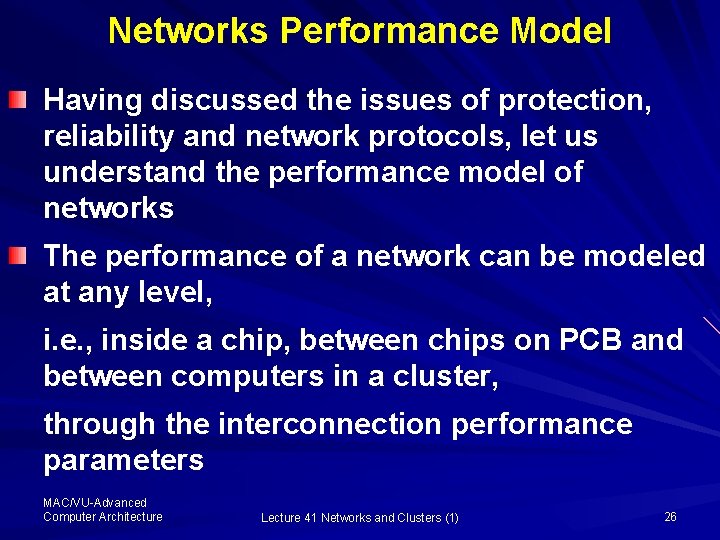 Networks Performance Model

Having discussed the issues of protection, reliability and network protocols, let us understand the performance model of networks

The performance of a network can be modeled at any level,

i.e., inside a chip, between chips on PCB and between computers in a cluster,

through the interconnection performance parameters

MAC/VU-Advanced Computer Architecture

Lecture 41 Networks and Clusters (1)

26